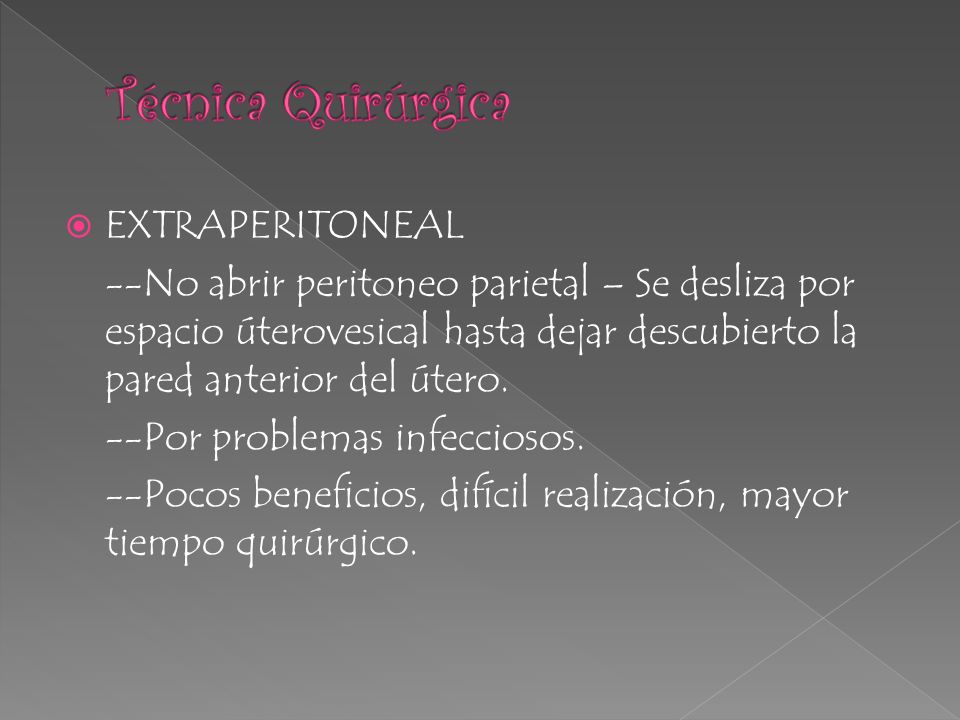 Técnica Quirúrgica

EXTRAPERITONEAL

--No abrir peritoneo parietal – Se desliza por espacio úterovesical hasta dejar descubierto la pared anterior del útero.

--Por problemas infecciosos.

--Pocos beneficios, difícil realización, mayor tiempo quirúrgico.